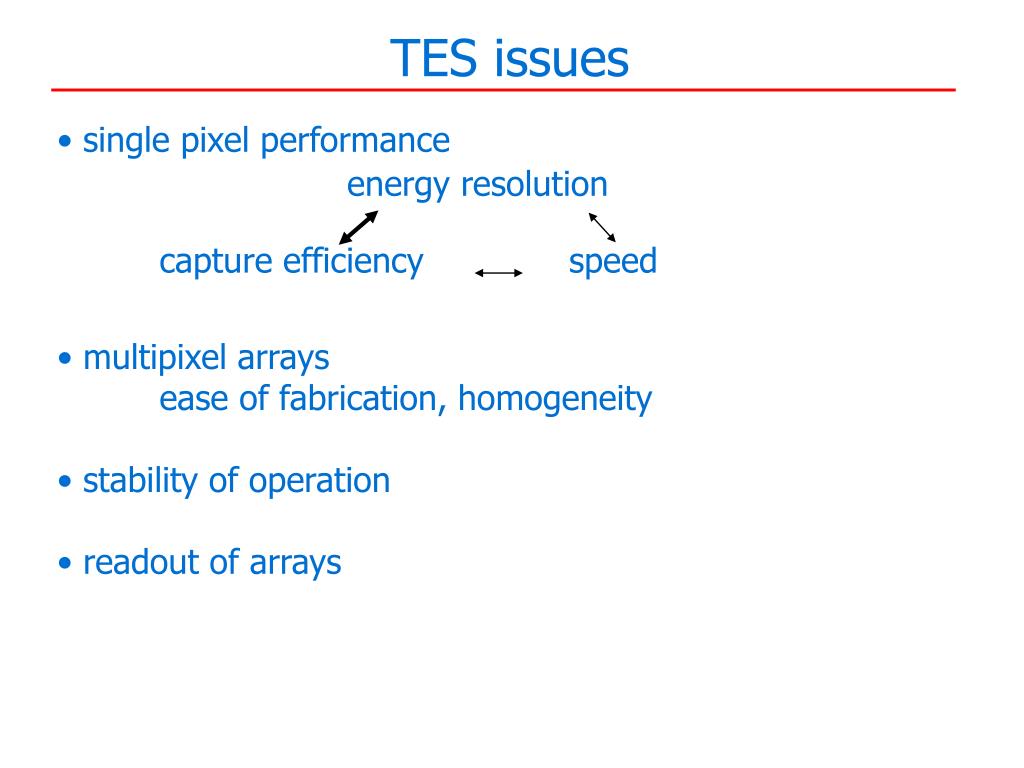 TES issues

• single pixel performance

energy resolution

capture efficiency speed

• multipixel arrays

ease of fabrication, homogeneity

• stability of operation

• readout of arrays